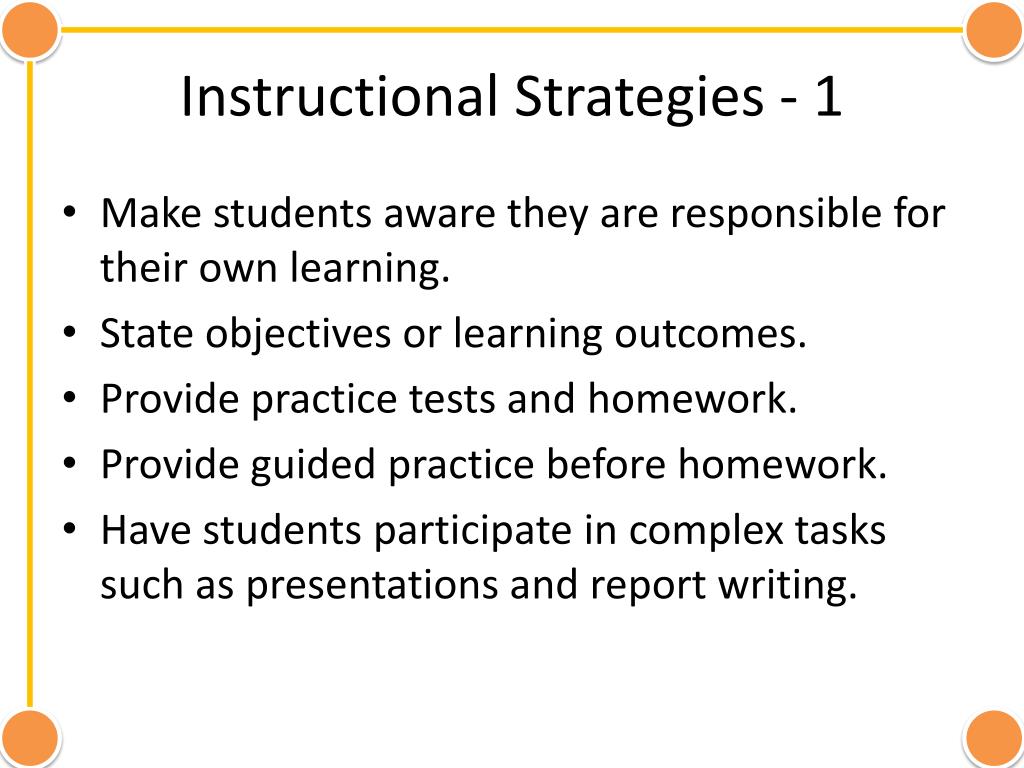 Instructional Strategies - 1

• Make students aware they are responsible for their own learning.
• State objectives or learning outcomes.
• Provide practice tests and homework.
• Provide guided practice before homework.
• Have students participate in complex tasks such as presentations and report writing.